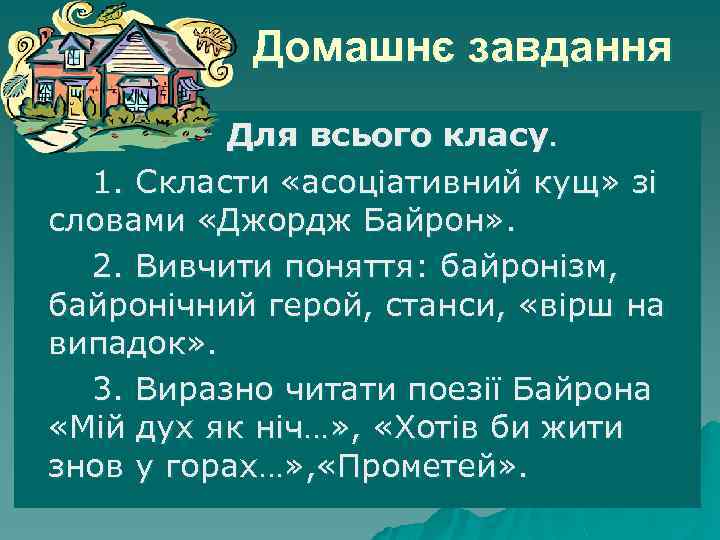 Домашнє завдання

Для всього класу.

1. Скласти «асоціативний кущ» зі словами «Джордж Байрон».

2. Вивчити поняття: байронізм, байронічний герой, станси, «вірш на випадок».

3. Виразно читати поезії Байрона «Мій дух як ніч…», «Хотів би жити знов у горах…»,«Прометей».